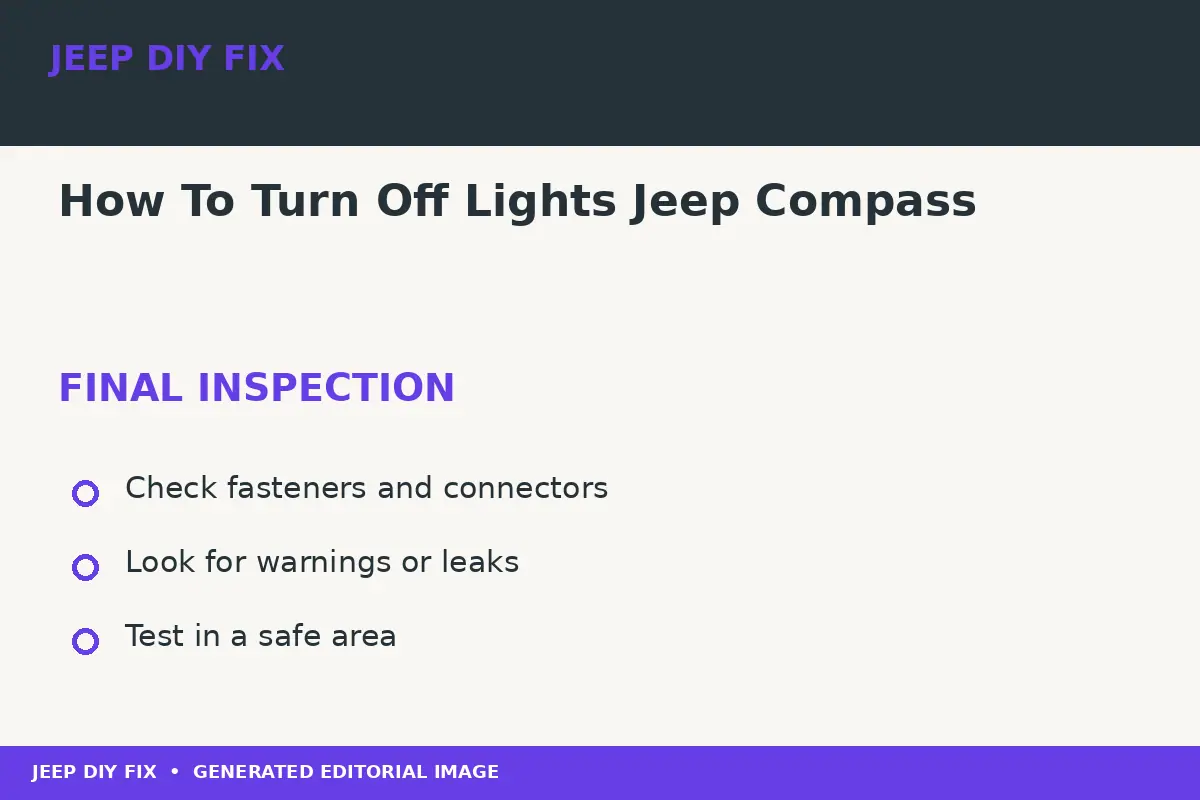 JEEP DIY FIX

How To Turn Off Lights Jeep Compass

FINAL INSPECTION

Check fasteners and connectors

Look for warnings or leaks

Test in a safe area

JEEP DIY FIX • GENERATED EDITORIAL IMAGE